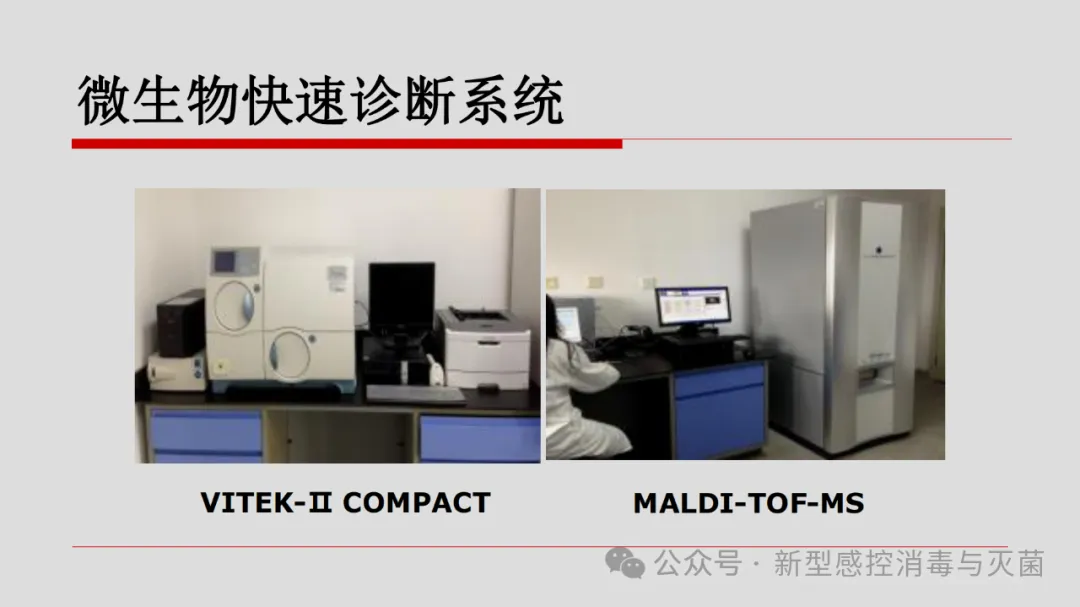 微生物快速诊断系统

VITEK-Ⅱ COMPACT

MALDI-TOF-MS

公众号 · 新型感控消毒与灭菌